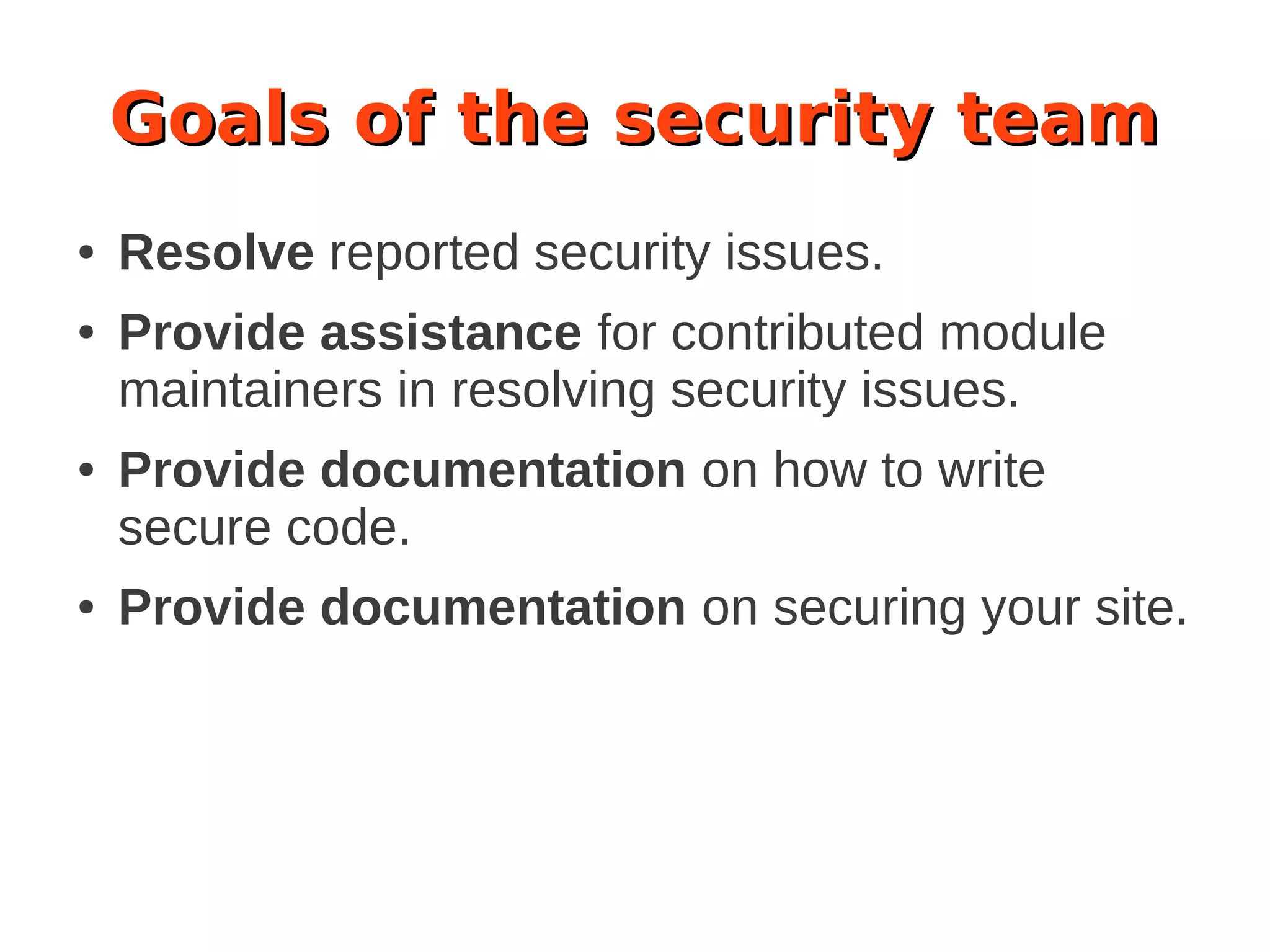 Goals of the security team

• Resolve reported security issues.
• Provide assistance for contributed module maintainers in resolving security issues.
• Provide documentation on how to write secure code.
• Provide documentation on securing your site.